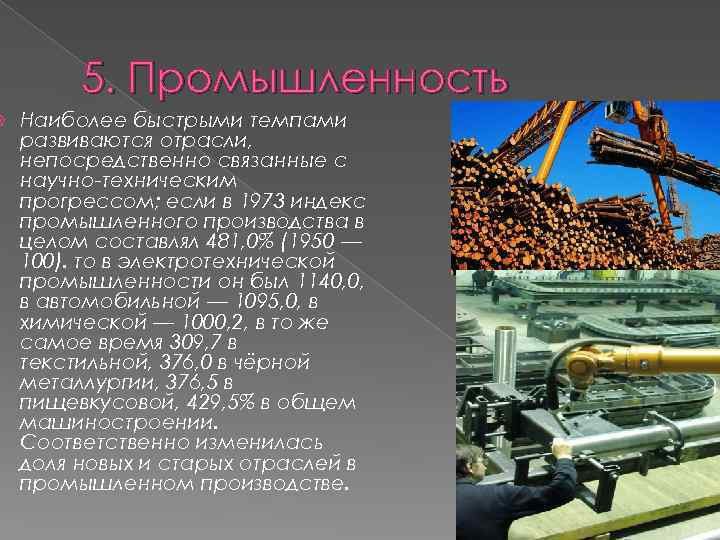 5. Промышленность

Наиболее быстрыми темпами развиваются отрасли, непосредственно связанные с научно-техническим прогрессом; если в 1973 индекс промышленного производства в целом составлял 481,0% (1950 — 100), то в электротехнической промышленности он был 1140,0, в автомобильной — 1095,0, в химической — 1000,2, в то же самое время 309,7 в текстильной, 376,0 в чёрной металлургии, 376,5 в пищевкусовой, 429,5% в общем машиностроении. Соответственно изменилась доля новых и старых отраслей в промышленном производстве.